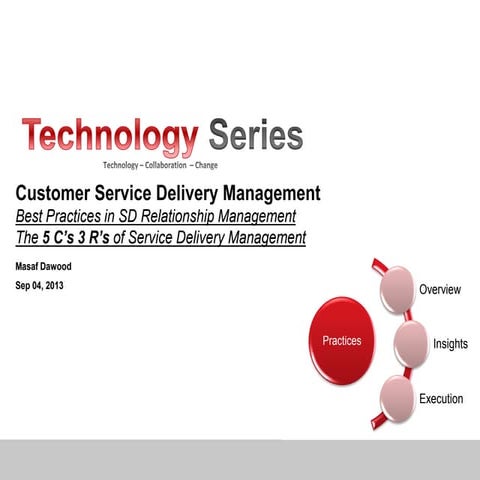 Technology Series
Technology – Collaboration – Change

Customer Service Delivery Management
Best Practices in SD Relationship Management
The 5 C's 3 R's of Service Delivery Management

Masaf Dawood
Sep 04, 2013

Practices
Overview
Insights
Execution